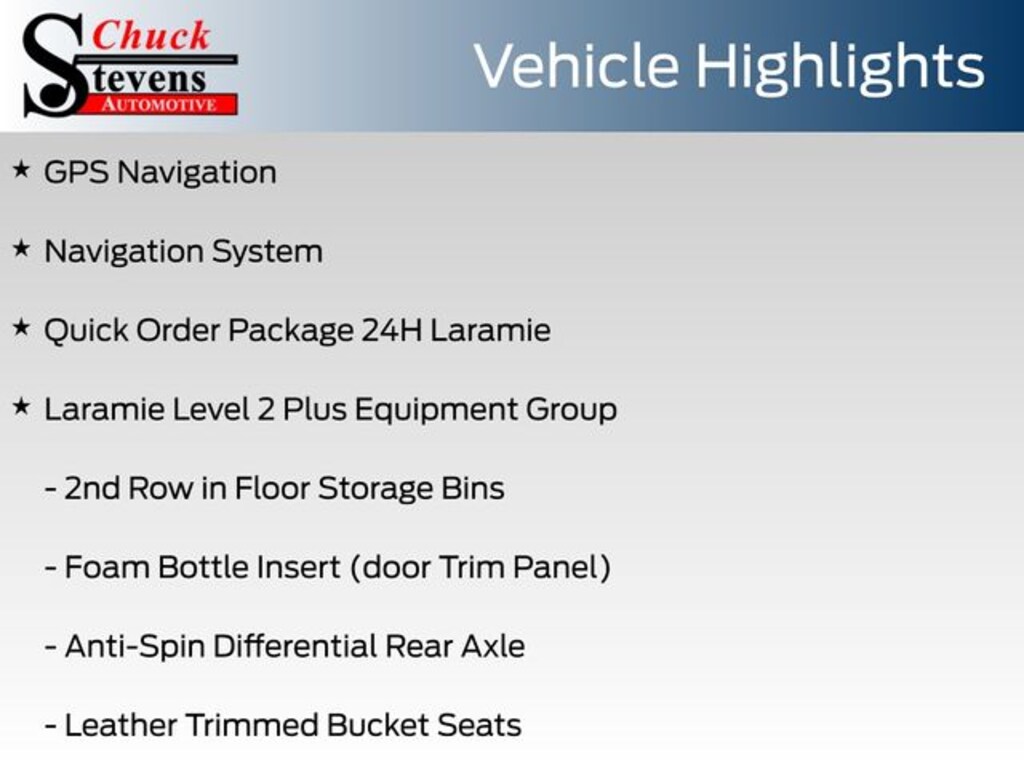 Chuck
Stevens
AUTOMOTIVE

Vehicle Highlights

★ GPS Navigation

★ Navigation System

★ Quick Order Package 24H Laramie

★ Laramie Level 2 Plus Equipment Group

- 2nd Row in Floor Storage Bins

- Foam Bottle Insert (door Trim Panel)

- Anti-Spin Differential Rear Axle

- Leather Trimmed Bucket Seats